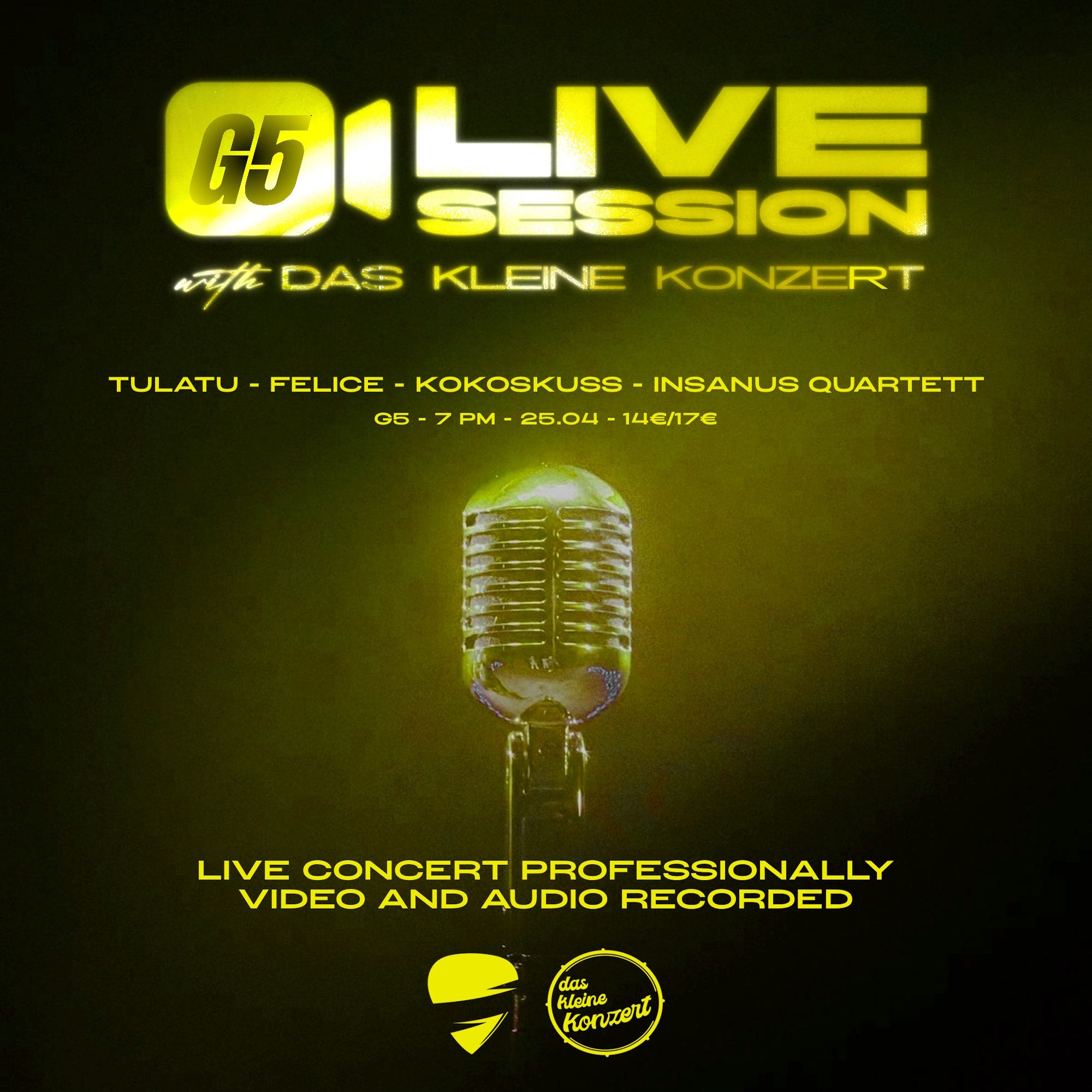 G5 LIVE SESSION

with DAS KLEINE KONZERT

TULATU - FELICE - KOKOSKUSS - INSANUS QUARTETT

G5 - 7 PM - 25.04 - 14€/17€

LIVE CONCERT PROFESSIONALLY VIDEO AND AUDIO RECORDED

das kleine Konzert